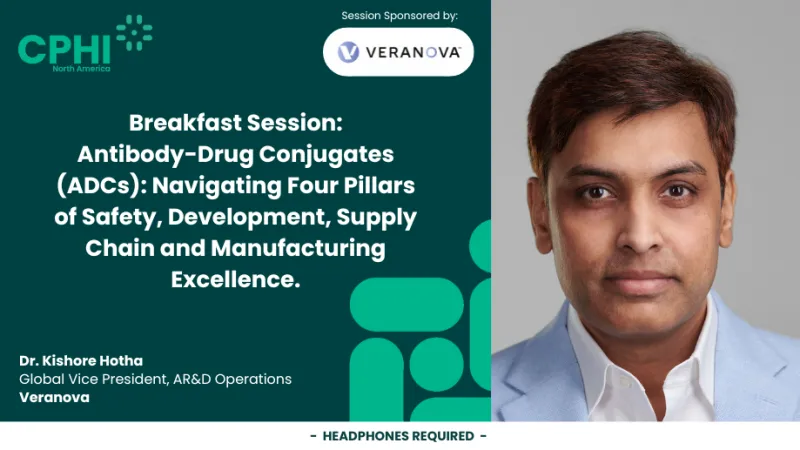 CPHI
North America

Session Sponsored by:

VERANOVA

Breakfast Session: Antibody-Drug Conjugates (ADCs): Navigating Four Pillars of Safety, Development, Supply Chain and Manufacturing Excellence.

Dr. Kishore Hotha
Global Vice President, AR&D Operations
Veranova

- HEADPHONES REQUIRED -